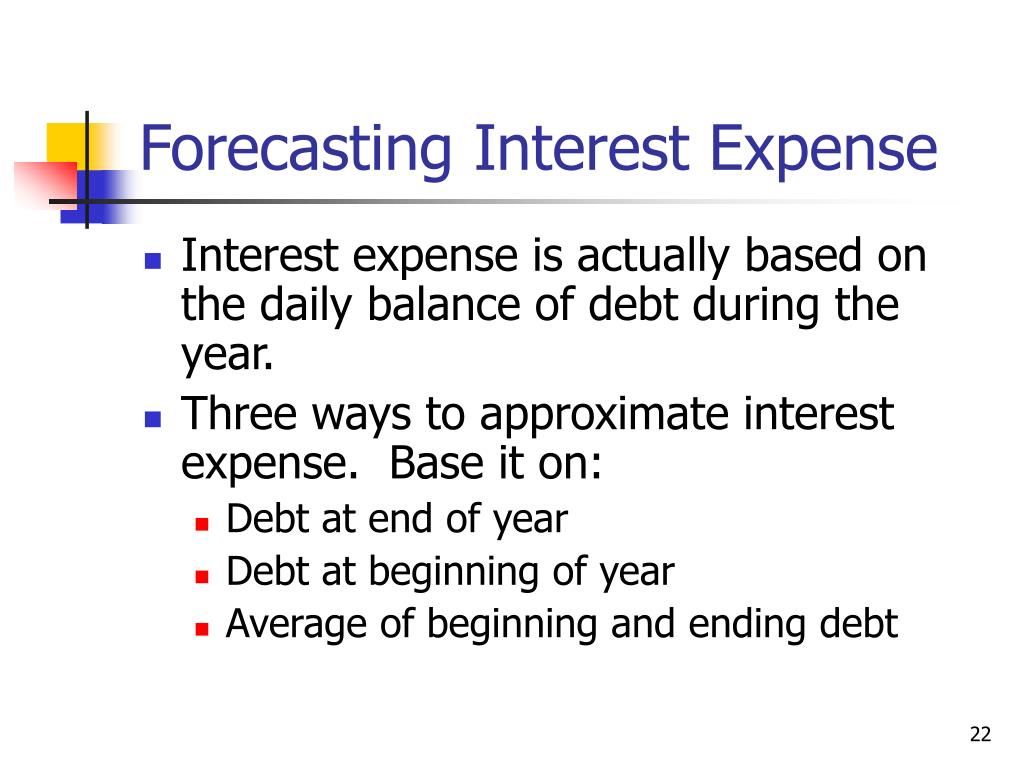 Forecasting Interest Expense

- Interest expense is actually based on the daily balance of debt during the year.
- Three ways to approximate interest expense.  Base it on:
  - Debt at end of year
  - Debt at beginning of year
  - Average of beginning and ending debt

22